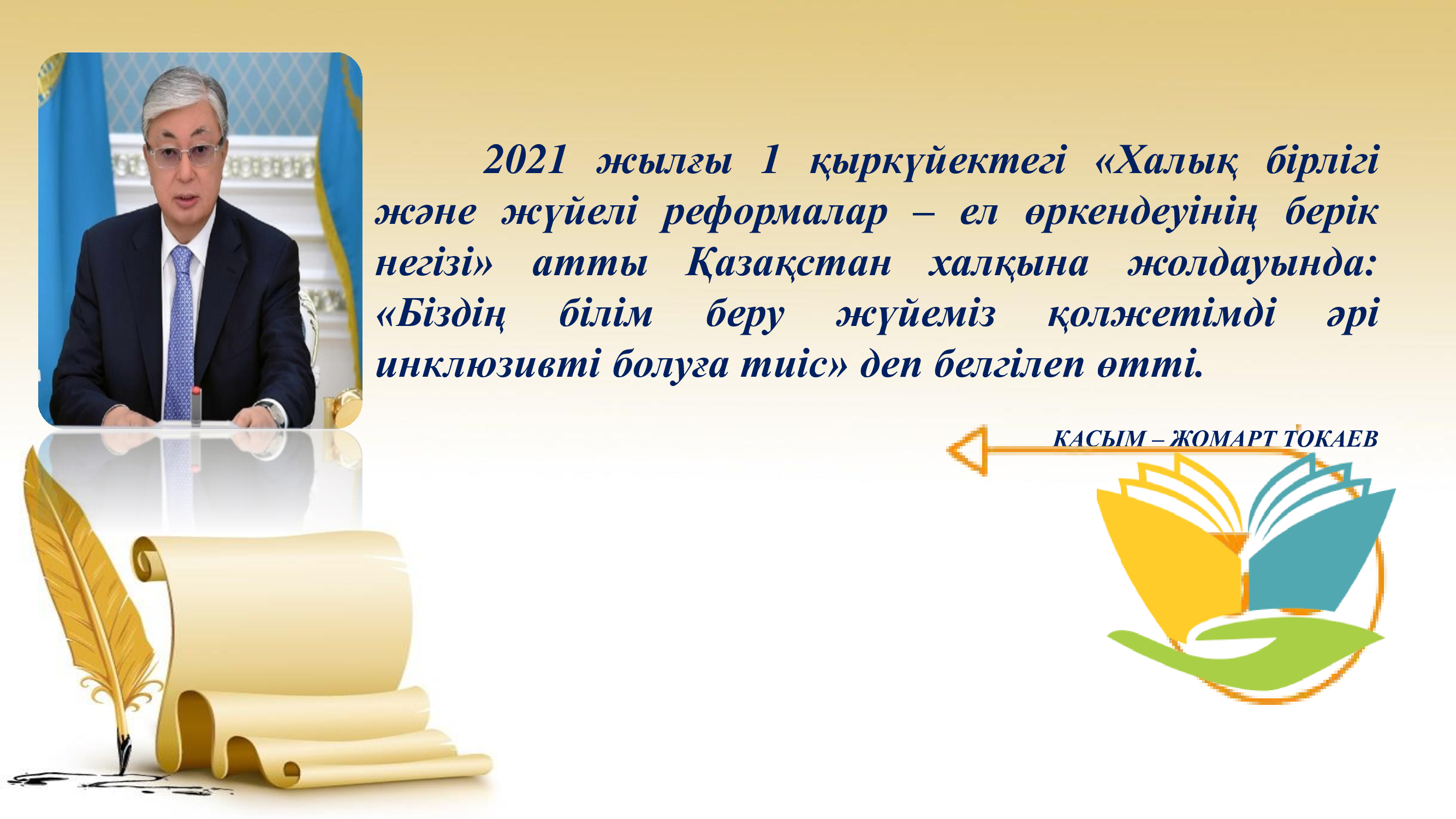 2021 жылғы 1 қыркүйектегі «Халық бірлігі және жүйелі реформалар – ел өркендеуінің берік негізі» атты Қазақстан халқына жолдауында: «Біздің білім беру жүйеміз қолжетімді әрі инклюзивті болуға тиіс» деп белгілеп өтті.

КАСЫМ – ЖОМАРТ ТОКАЕВ